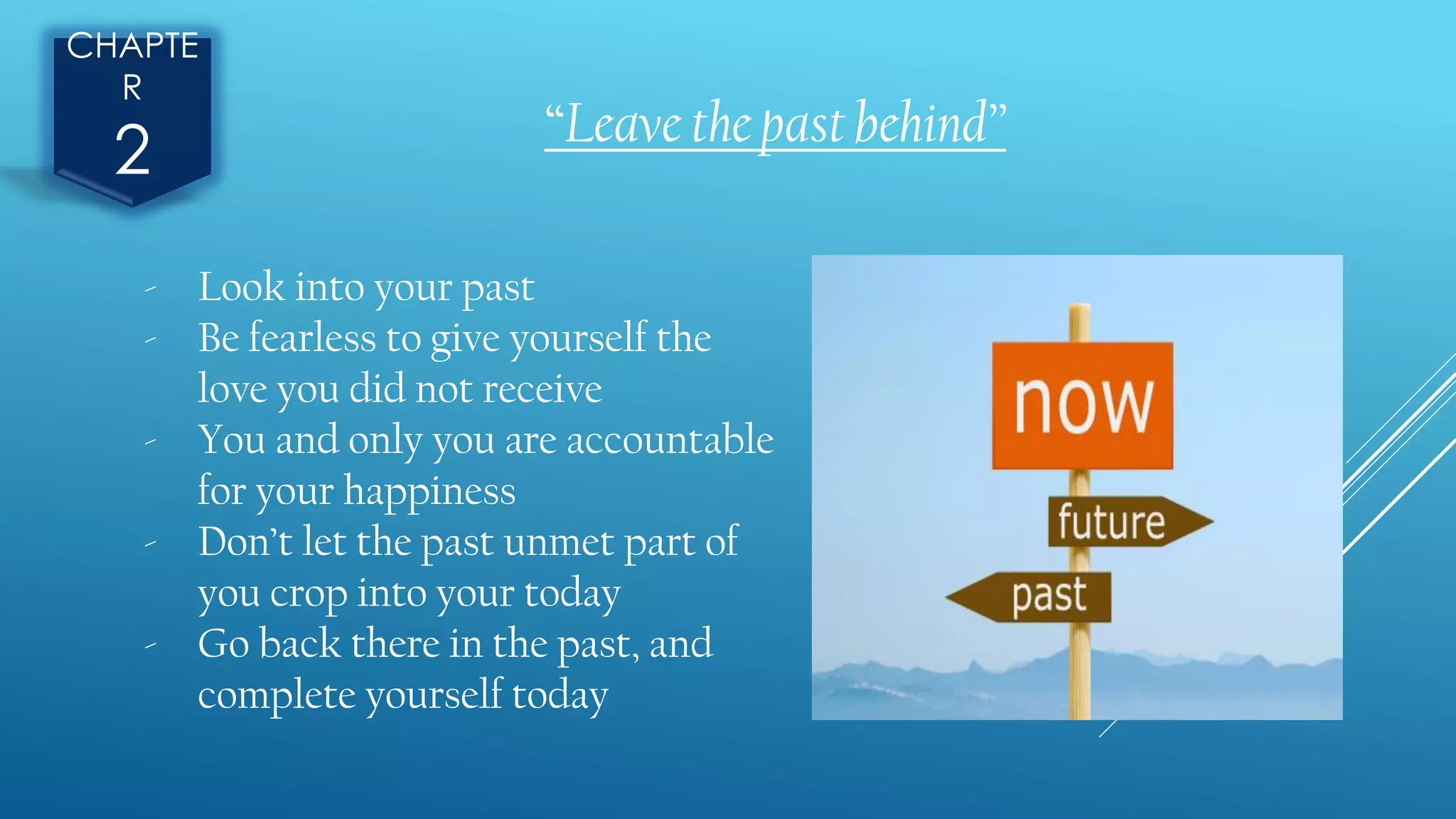 CHAPTE
R
2

“Leave the past behind”

- Look into your past
- Be fearless to give yourself the love you did not receive
- You and only you are accountable for your happiness
- Don’t let the past unmet part of you crop into your today
- Go back there in the past, and complete yourself today

now
future
past